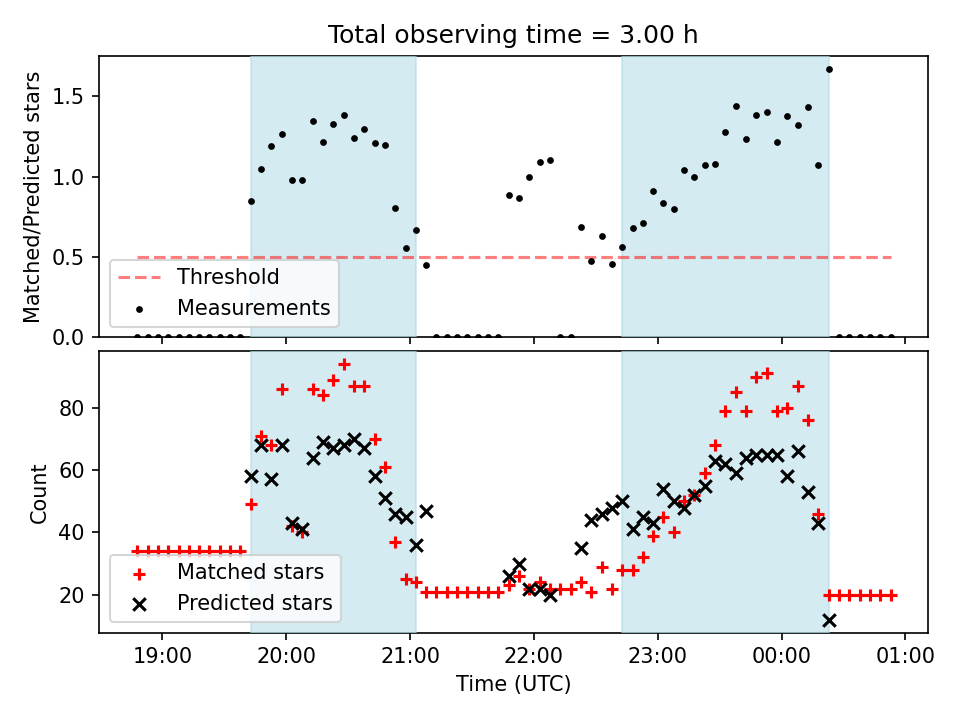 Total observing time = 3.00 h

Matched/Predicted stars

1.5
1.0
0.5
0.0

Threshold
Measurements

Count

80
60
40
20

Matched stars
Predicted stars

19:00
20:00
21:00
22:00
23:00
00:00
01:00

Time (UTC)